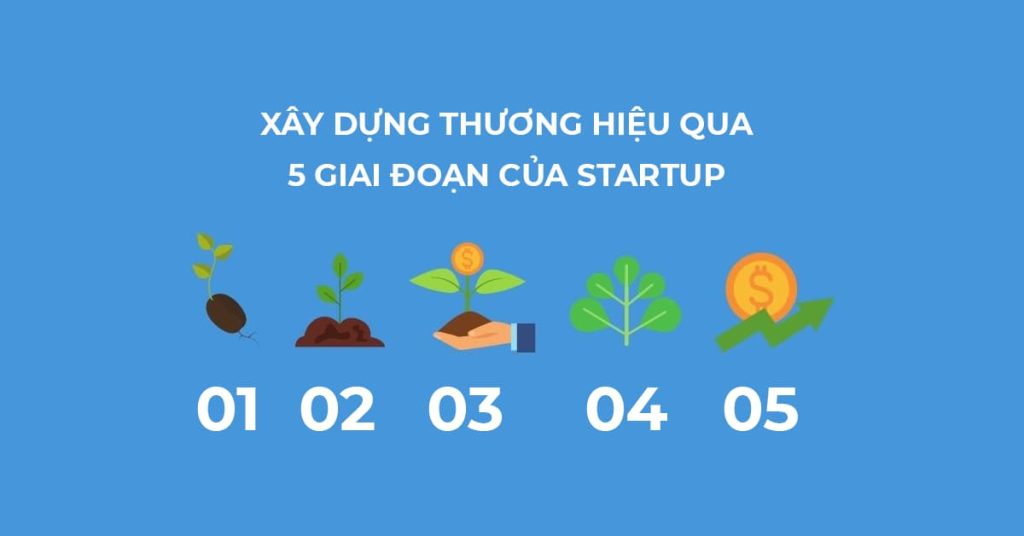 XÂY DỰNG THƯƠNG HIỆU QUA 5 GIAI ĐOẠN CỦA STARTUP

$

$

01 02 03 04 05